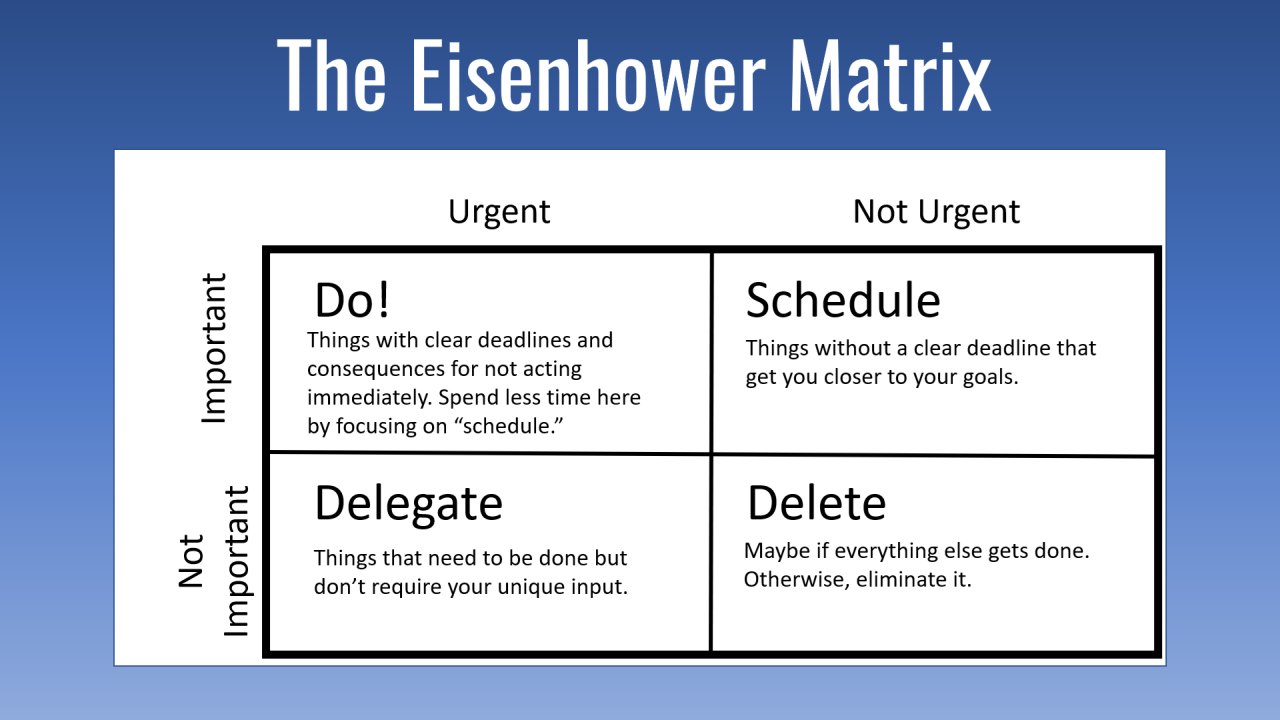 The Eisenhower Matrix

| | Urgent | Not Urgent |
|---|---|---|
| Important | Do! Things with clear deadlines and consequences for not acting immediately. Spend less time here by focusing on “schedule.” | Schedule Things without a clear deadline that get you closer to your goals. |
| Not Important | Delegate Things that need to be done but don’t require your unique input. | Delete Maybe if everything else gets done. Otherwise, eliminate it. |